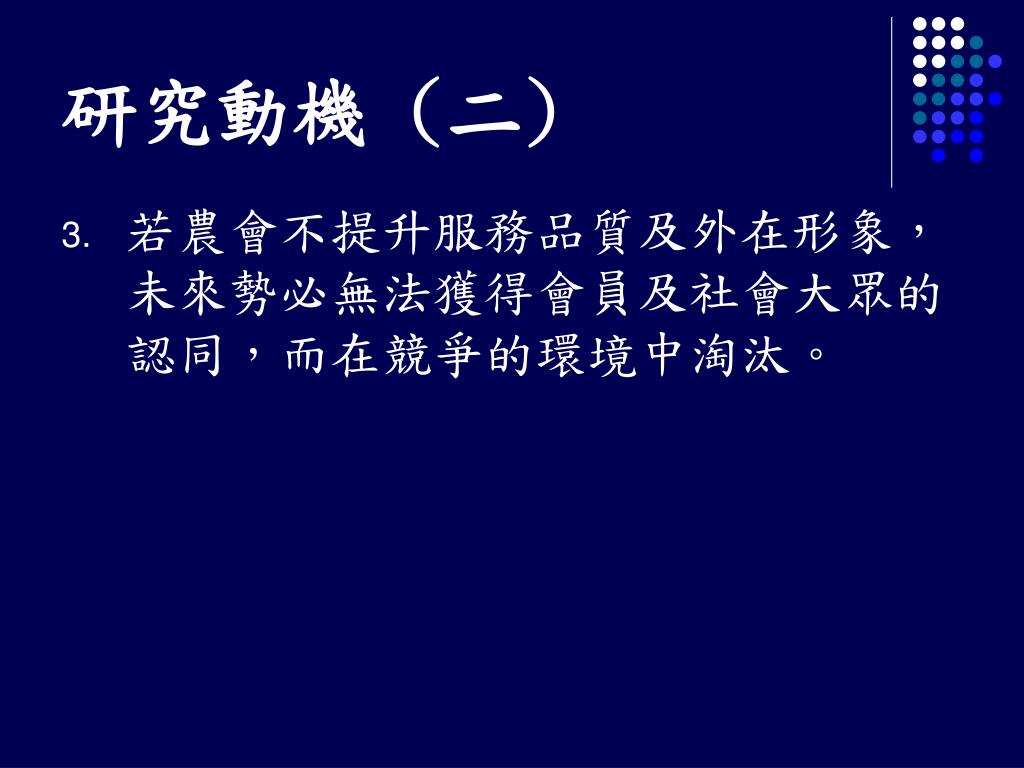 研究動機（二）

3. 若農會不提升服務品質及外在形象，未來勢必無法獲得會員及社會大眾的認同，而在競爭的環境中淘汰。